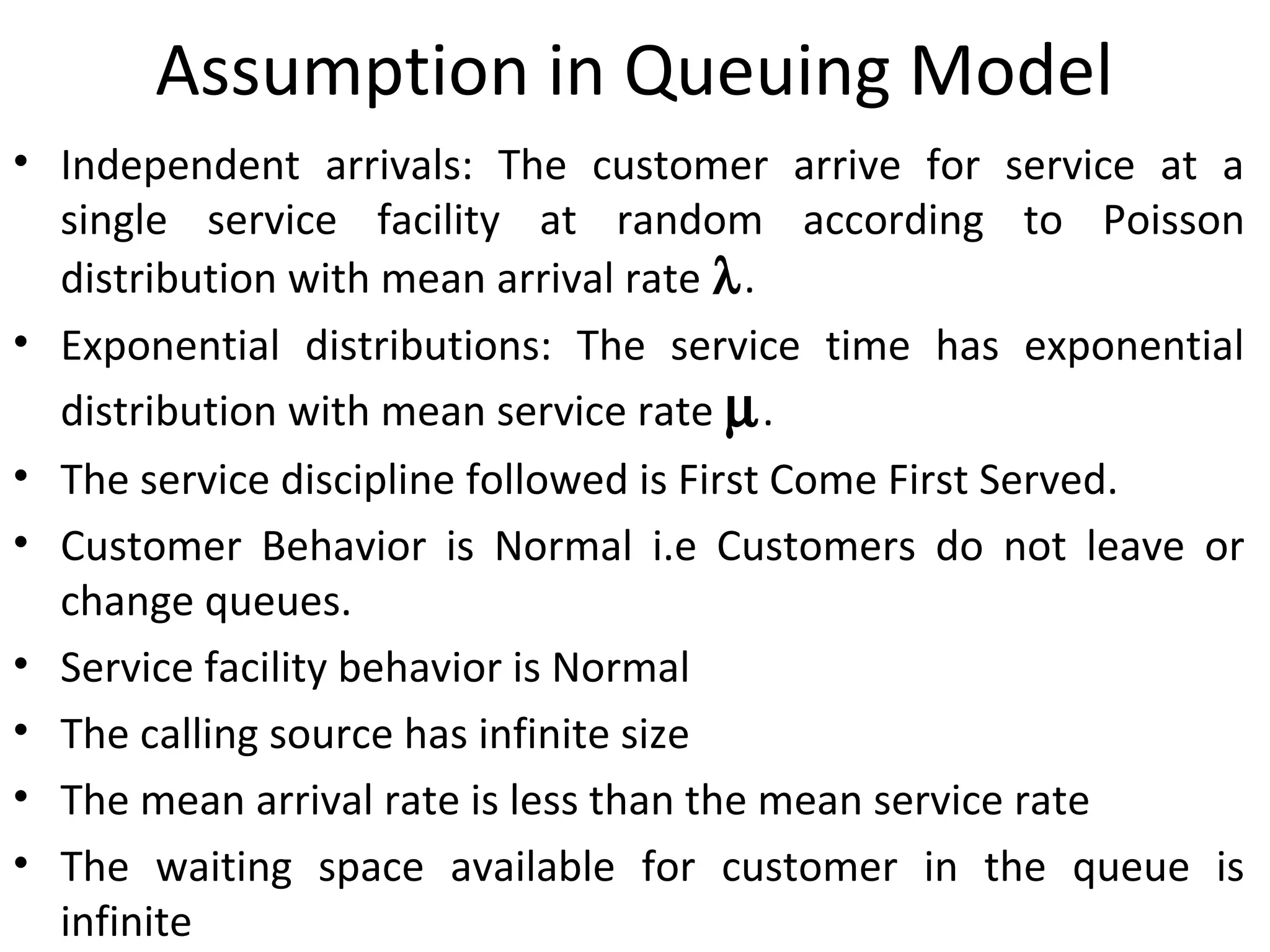 Assumption in Queuing Model

• Independent arrivals: The customer arrive for service at a single service facility at random according to Poisson distribution with mean arrival rate $\lambda$.

• Exponential distributions: The service time has exponential distribution with mean service rate $\mu$.

• The service discipline followed is First Come First Served.

• Customer Behavior is Normal i.e Customers do not leave or change queues.

• Service facility behavior is Normal

• The calling source has infinite size

• The mean arrival rate is less than the mean service rate

• The waiting space available for customer in the queue is infinite